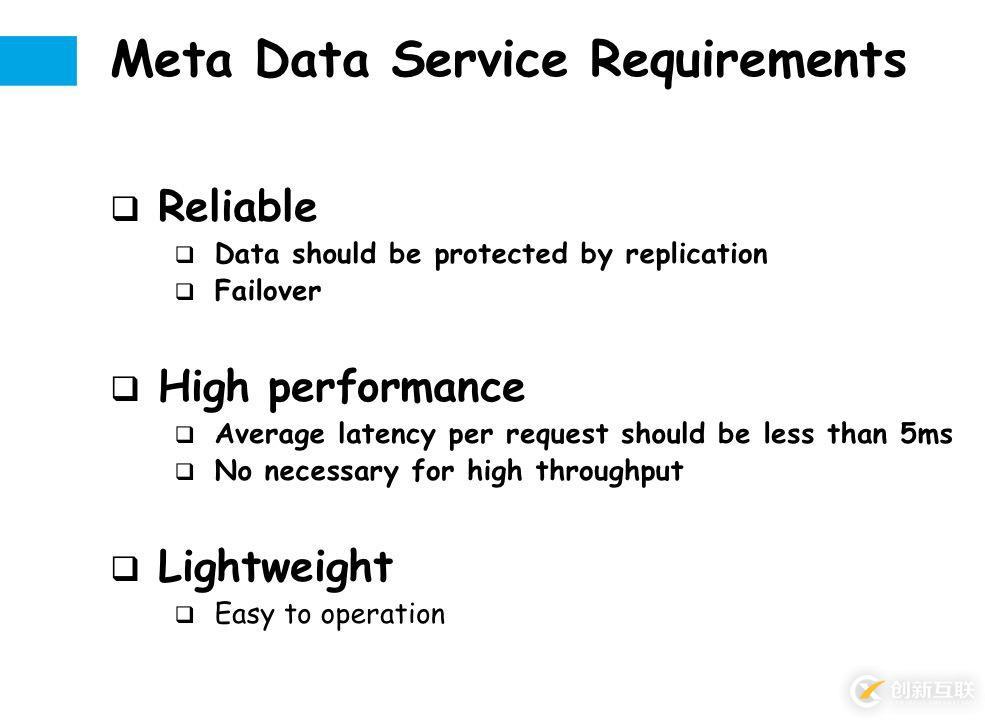 Meta Data Service Requirements

❑ Reliable
❑ Data should be protected by replication
❑ Failover

❑ High performance
❑ Average latency per request should be less than 5ms
❑ No necessary for high throughput

❑ Lightweight
❑ Easy to operation

创新互联